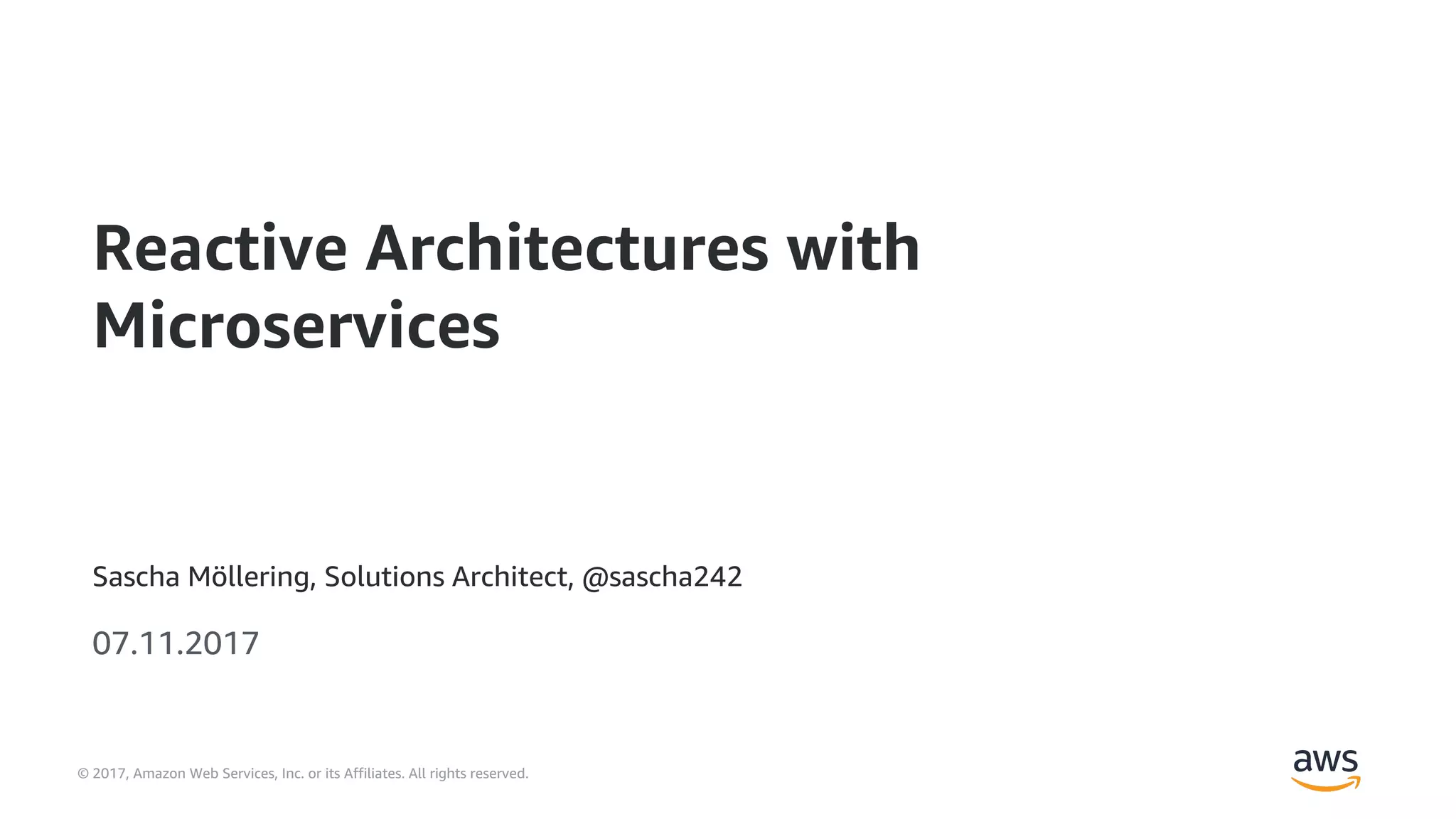 Reactive Architectures with Microservices

Sascha Möllering, Solutions Architect, @sascha242

07.11.2017

© 2017, Amazon Web Services, Inc. or its Affiliates. All rights reserved.

aws